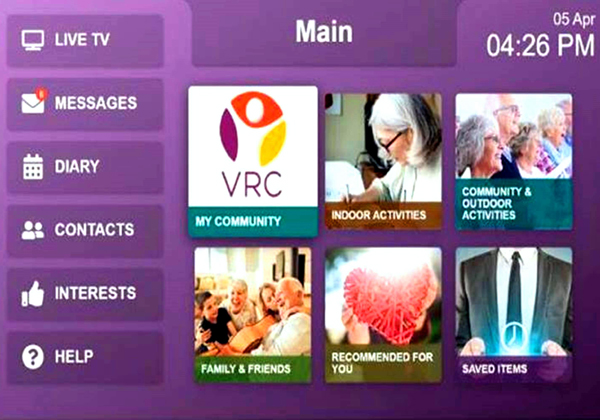 LIVE TV

MESSAGES

DIARY

CONTACTS

INTERESTS

HELP

Main

05 Apr
04:26 PM

VRC
MY COMMUNITY

INDOOR ACTIVITIES

COMMUNITY & OUTDOOR ACTIVITIES

FAMILY & FRIENDS

RECOMMENDED FOR YOU

SAVED ITEMS